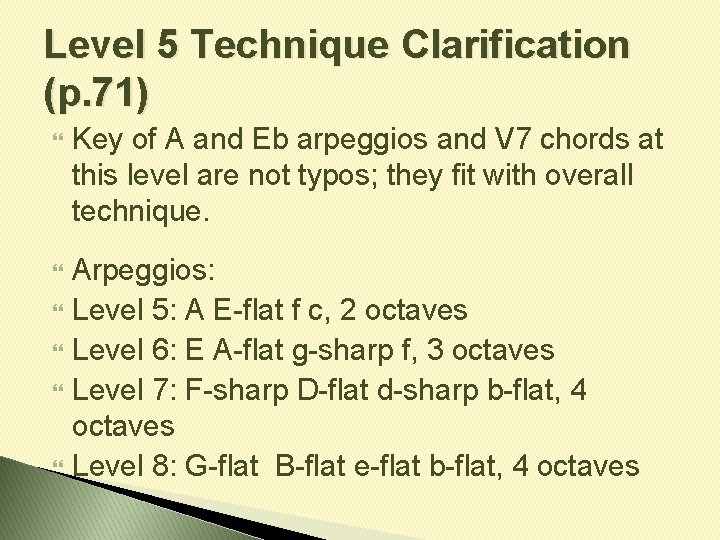 Level 5 Technique Clarification (p.71)

Key of A and Eb arpeggios and V7 chords at this level are not typos; they fit with overall technique.

Arpeggios:
Level 5: A E-flat f c, 2 octaves
Level 6: E A-flat g-sharp f, 3 octaves
Level 7: F-sharp D-flat d-sharp b-flat, 4 octaves
Level 8: G-flat B-flat e-flat b-flat, 4 octaves